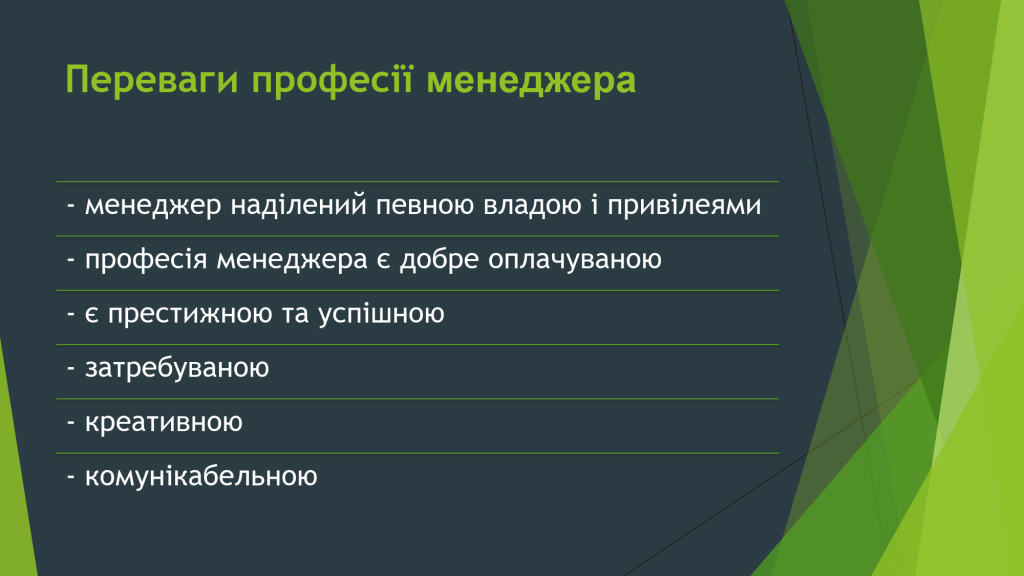 Переваги професії менеджера

- менеджер наділений певною владою і привілеями

- професія менеджера є добре оплачуваною

- є престижною та успішною

- затребуваною

- креативною

- комунікабельною